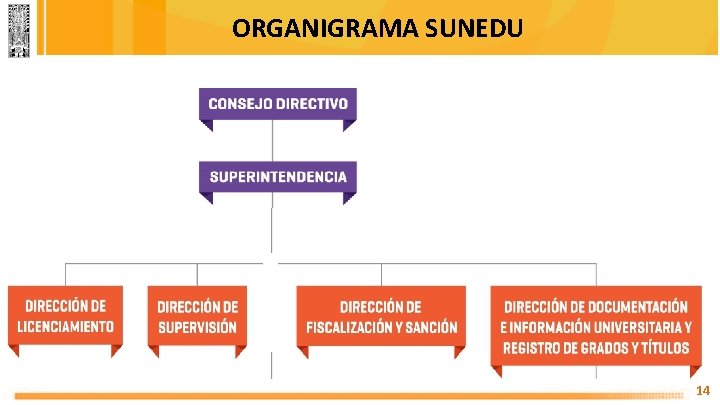 ORGANIGRAMA SUNEDU

CONSEJO DIRECTIVO

SUPERINTENDENCIA

DIRECCIÓN DE LICENCIAMIENTO

DIRECCIÓN DE SUPERVISIÓN

DIRECCIÓN DE FISCALIZACIÓN Y SANCIÓN

DIRECCIÓN DE DOCUMENTACIÓN E INFORMACIÓN UNIVERSITARIA Y REGISTRO DE GRADOS Y TÍTULOS

14